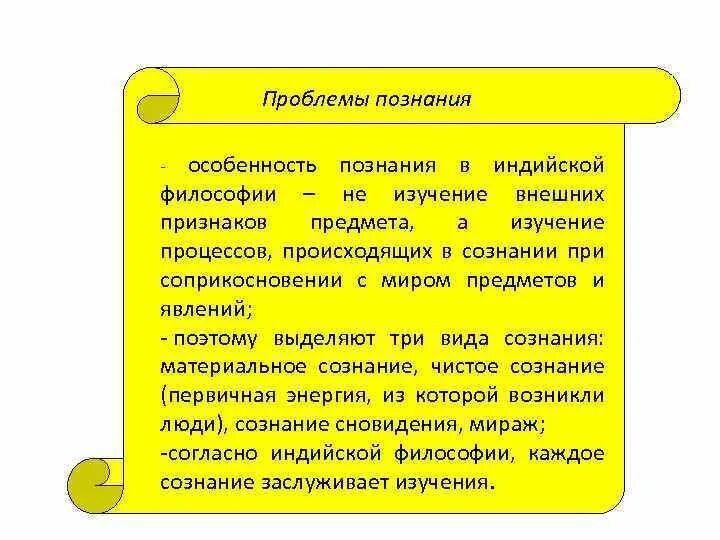 Проблемы познания

- особенность познания в индийской философии – не изучение внешних признаков предмета, а изучение процессов, происходящих в сознании при соприкосновении с миром предметов и явлений;
- поэтому выделяют три вида сознания: материальное сознание, чистое сознание (первичная энергия, из которой возникли люди), сознание сновидения, мираж;
-согласно индийской философии, каждое сознание заслуживает изучения.